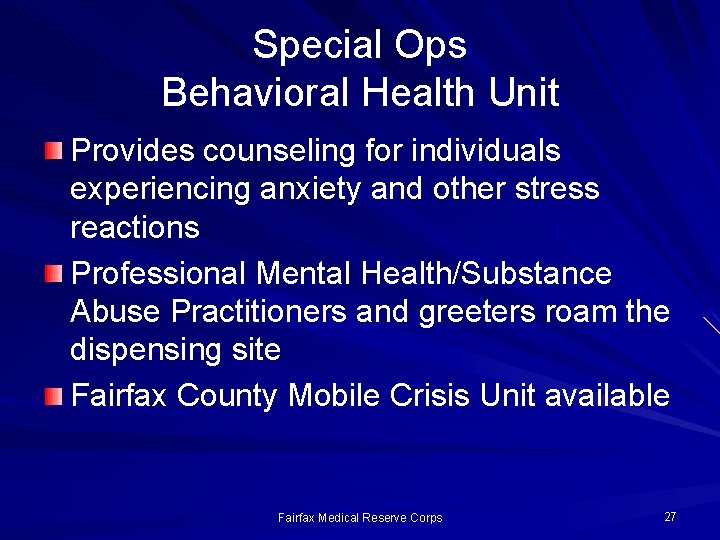 Special Ops
Behavioral Health Unit

Provides counseling for individuals experiencing anxiety and other stress reactions

Professional Mental Health/Substance Abuse Practitioners and greeters roam the dispensing site

Fairfax County Mobile Crisis Unit available

Fairfax Medical Reserve Corps

27